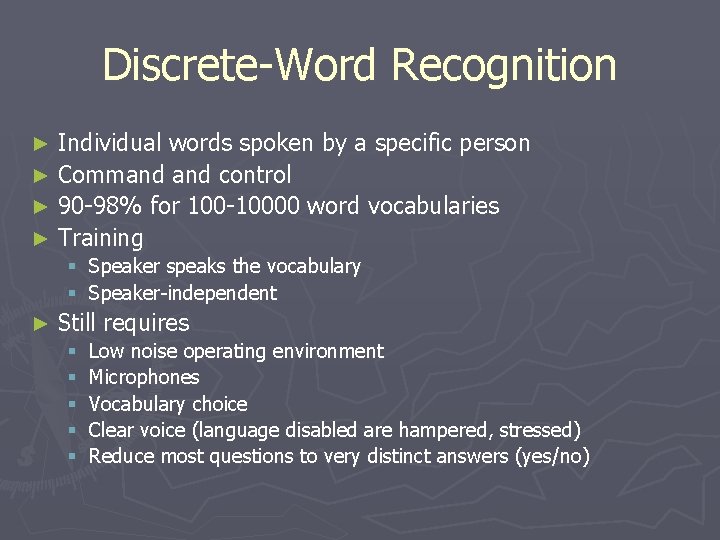 Discrete-Word Recognition

► Individual words spoken by a specific person
► Command and control
► 90-98% for 100-10000 word vocabularies
► Training
▪ Speaker speaks the vocabulary
▪ Speaker-independent
► Still requires
▪ Low noise operating environment
▪ Microphones
▪ Vocabulary choice
▪ Clear voice (language disabled are hampered, stressed)
▪ Reduce most questions to very distinct answers (yes/no)